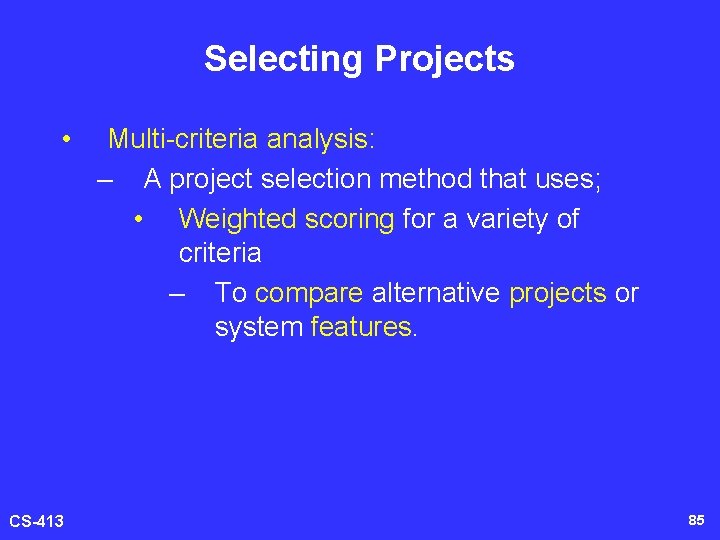 Selecting Projects

• Multi-criteria analysis:
  – A project selection method that uses;
    • Weighted scoring for a variety of criteria
      – To compare alternative projects or system features.

CS-413

85